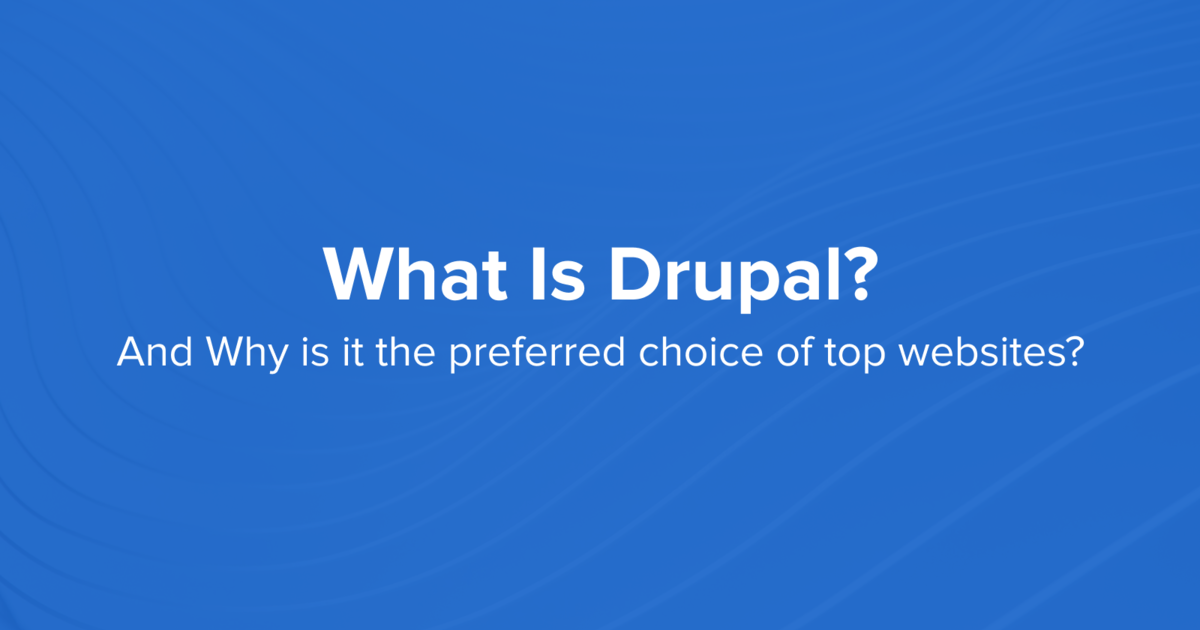 What Is Drupal?

And Why is it the preferred choice of top websites?